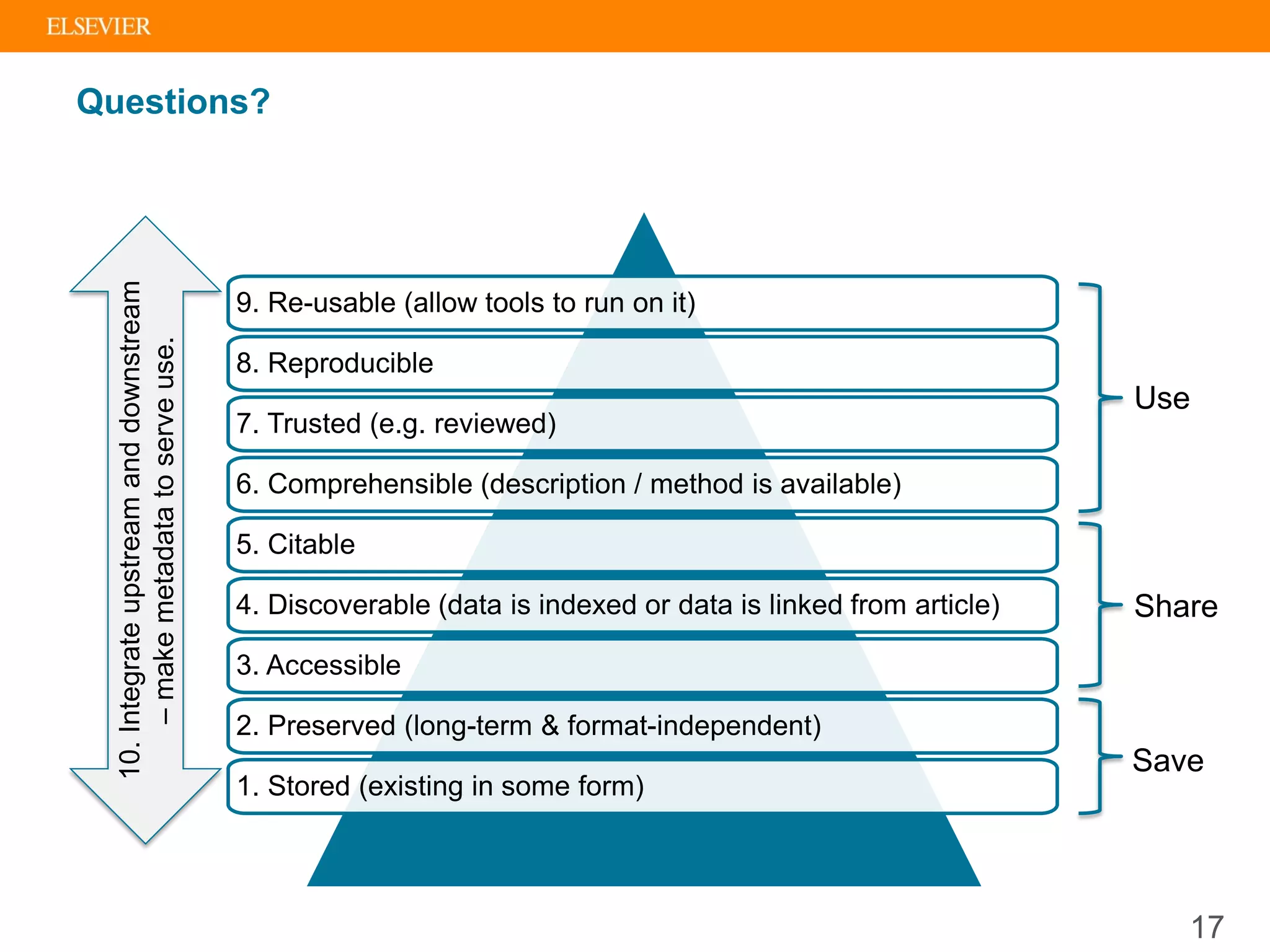 ELSEVIER

Questions?

10. Integrate upstream and downstream – make metadata to serve use.

9. Re-usable (allow tools to run on it)

8. Reproducible

7. Trusted (e.g. reviewed)

6. Comprehensible (description / method is available)

5. Citable

4. Discoverable (data is indexed or data is linked from article)

3. Accessible

2. Preserved (long-term & format-independent)

1. Stored (existing in some form)

Use

Share

Save

17